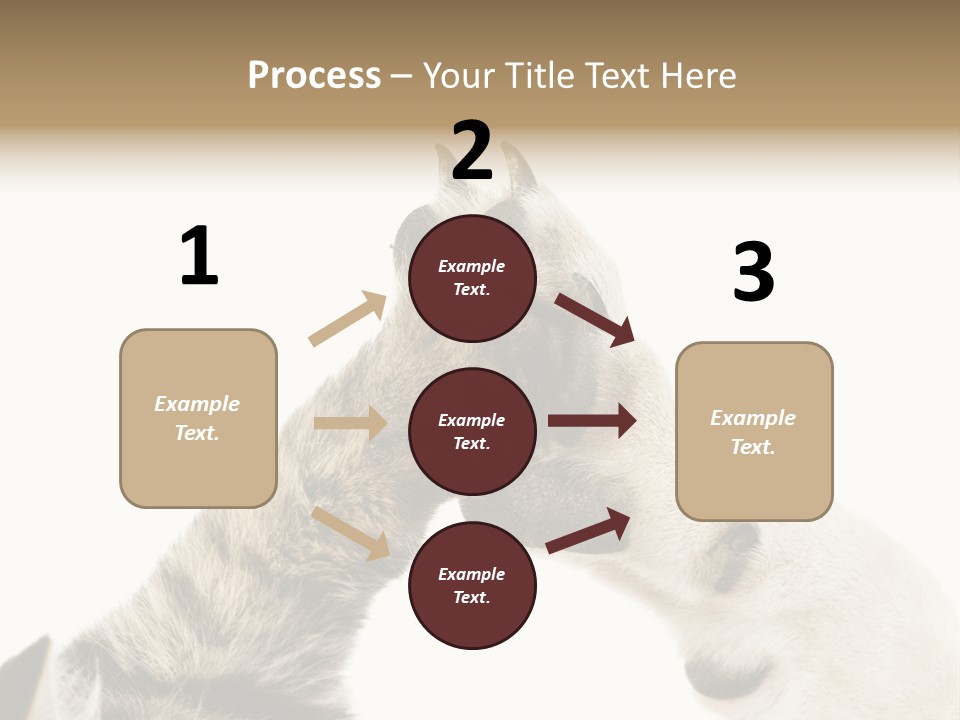 Process – Your Title Text Here

1

Example Text.

2

Example Text.

Example Text.

Example Text.

3

Example Text.